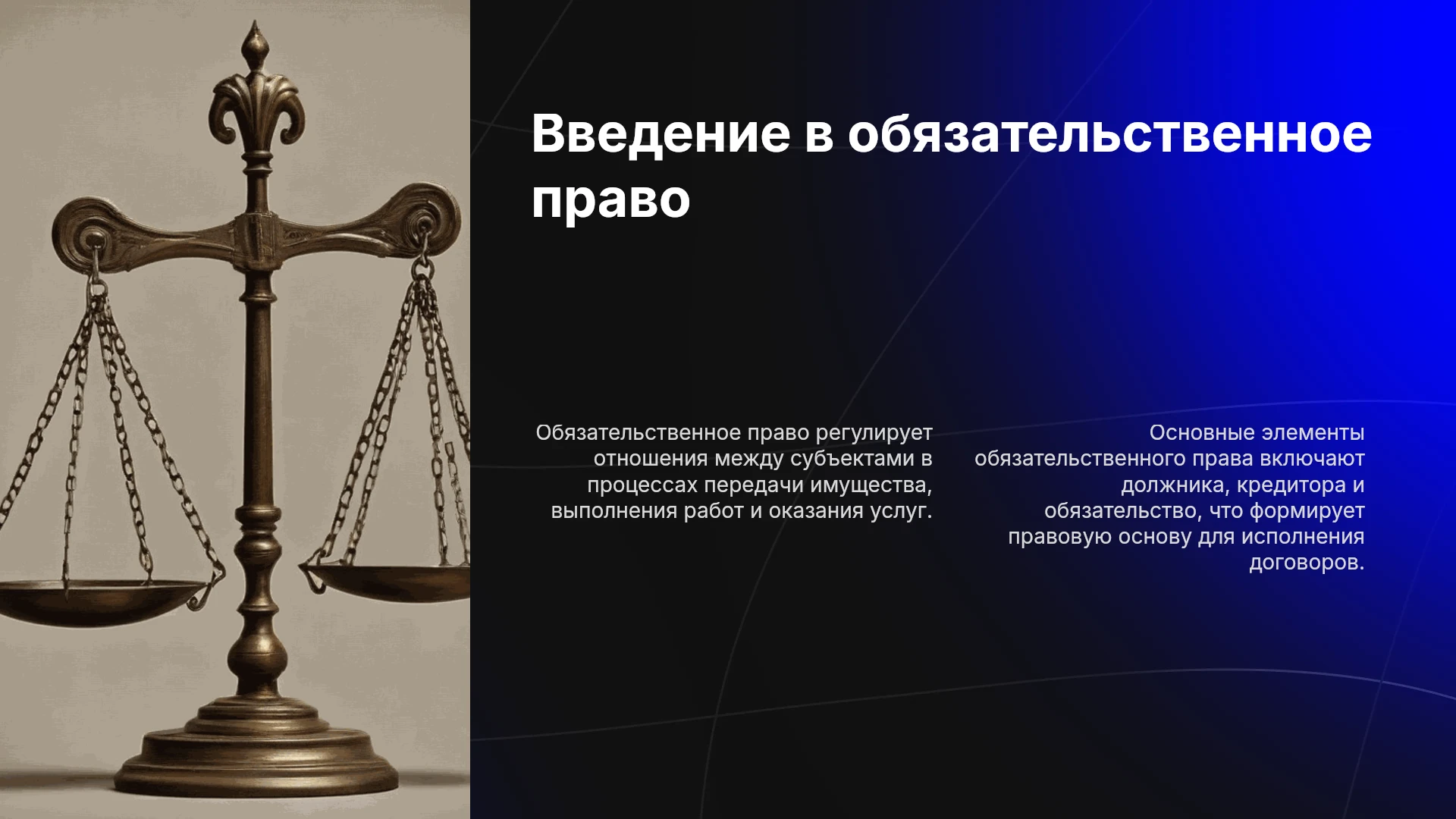 Введение в обязательственное право

Обязательственное право регулирует отношения между субъектами в процессах передачи имущества, выполнения работ и оказания услуг.

Основные элементы обязательственного права включают должника, кредитора и обязательство, что формирует правовую основу для исполнения договоров.